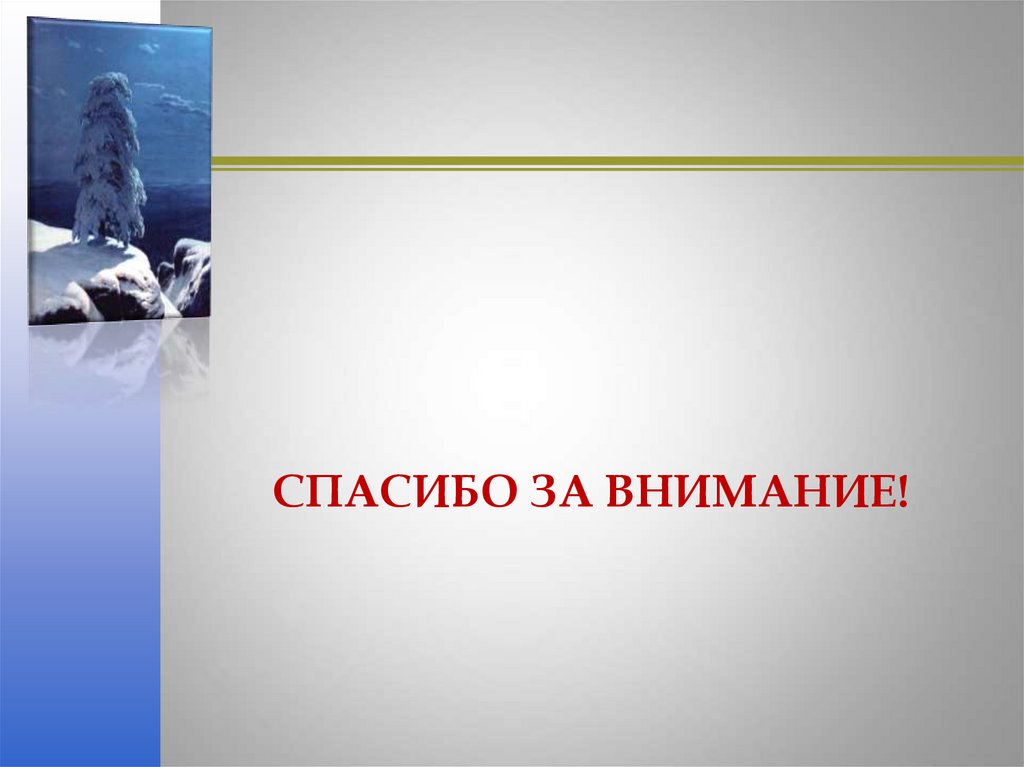 СПАСИБО ЗА ВНИМАНИЕ!